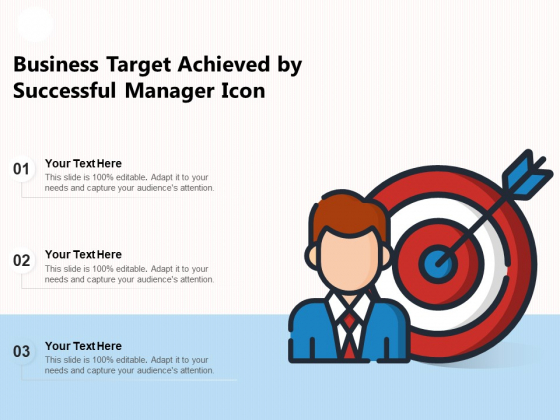 Business Target Achieved by Successful Manager Icon

01
Your Text Here
This slide is 100% editable. Adapt it to your needs and capture your audience's attention.

02
Your Text Here
This slide is 100% editable. Adapt it to your needs and capture your audience's attention.

03
Your Text Here
This slide is 100% editable. Adapt it to your needs and capture your audience's attention.